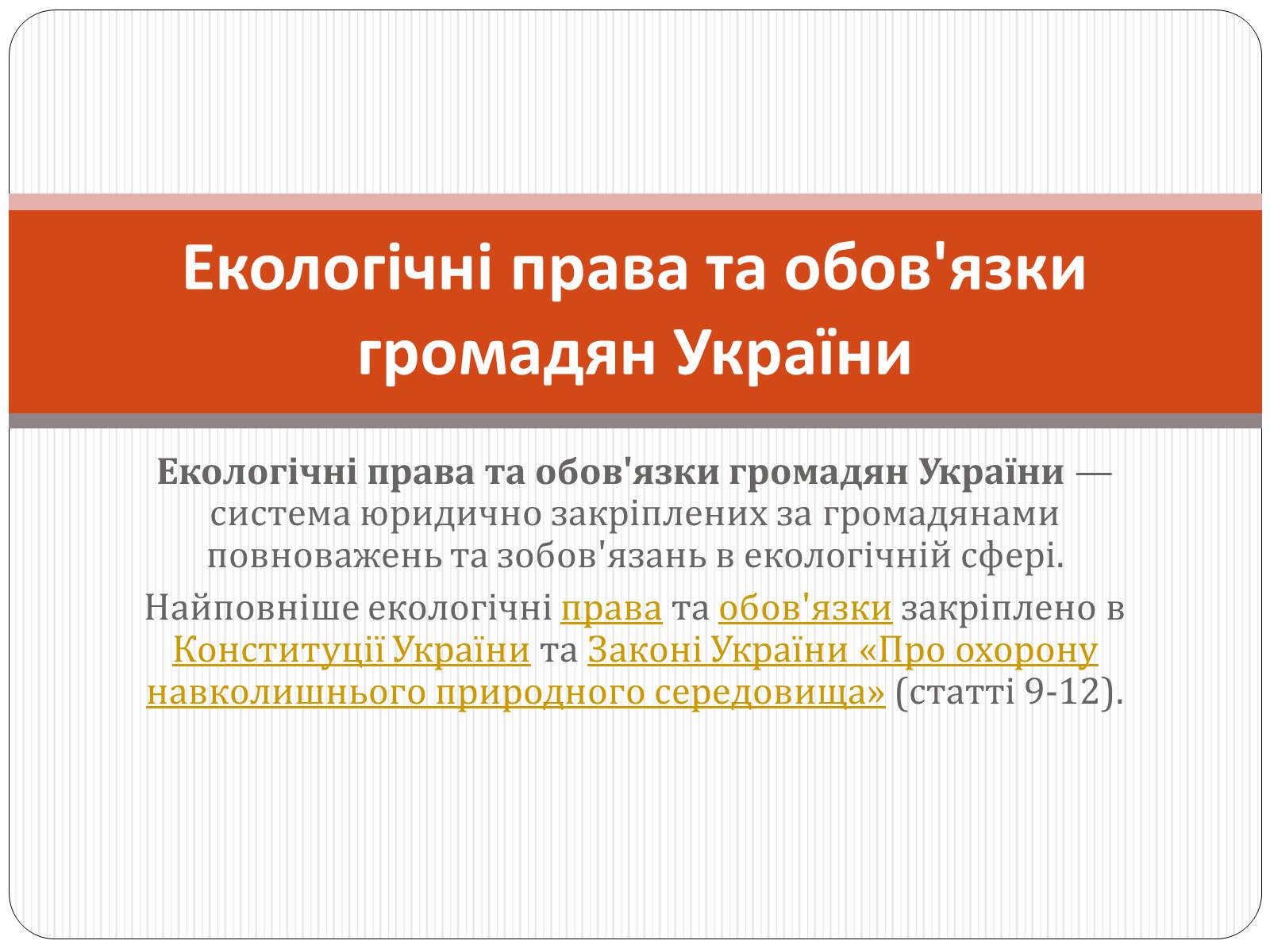 Екологічні права та обов'язки громадян України

Екологічні права та обов'язки громадян України — система юридично закріплених за громадянами повноважень та зобов'язань в екологічній сфері.

Найповніше екологічні права та обов'язки закріплено в Конституції України та Законі України «Про охорону навколишнього природного середовища» (статті 9-12).